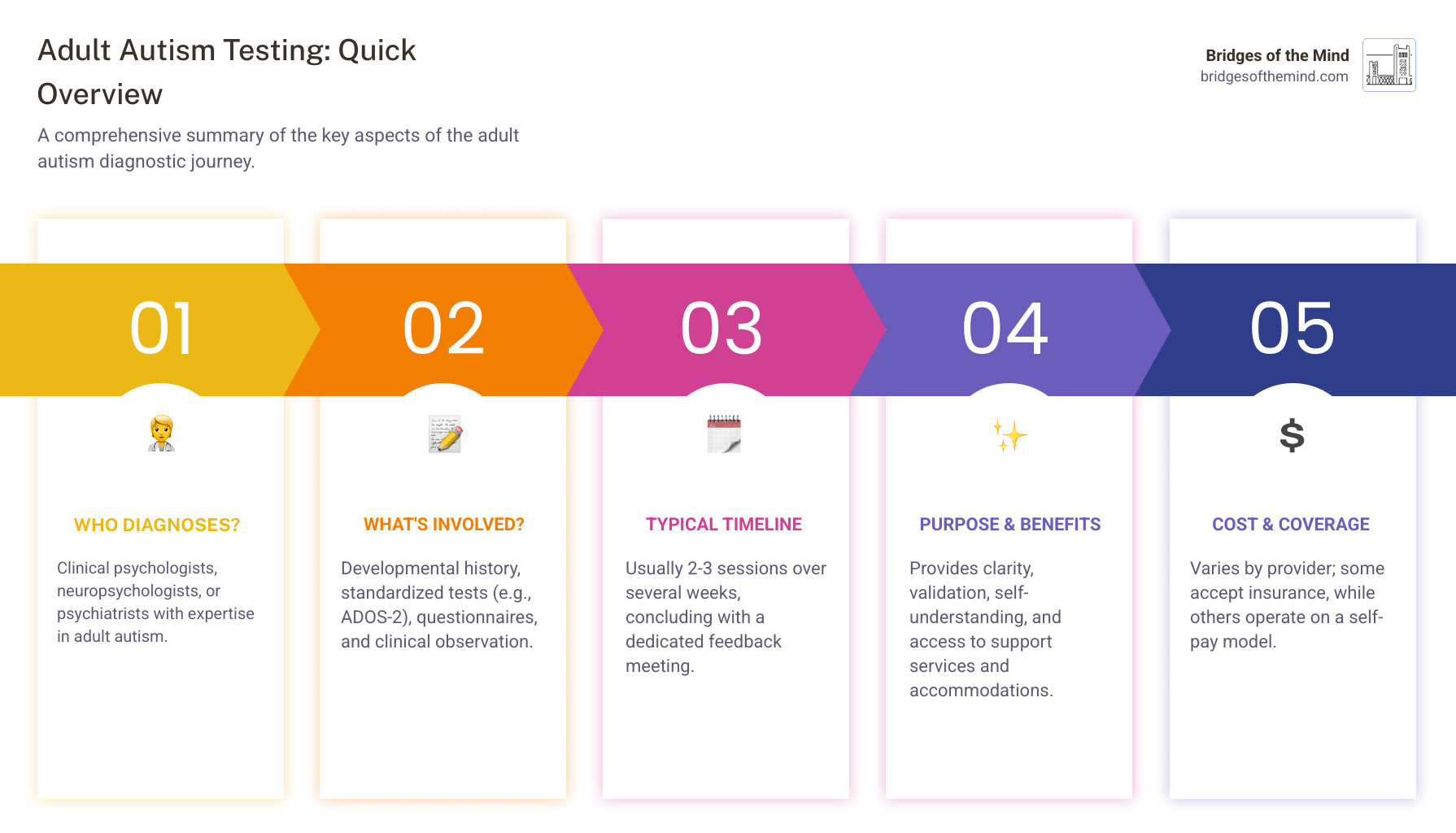 Adult Autism Testing: Quick Overview

A comprehensive summary of the key aspects of the adult autism diagnostic journey.

Bridges of the Mind
bridgesofthemind.com

01

WHO DIAGNOSES?

Clinical psychologists, neuropsychologists, or psychiatrists with expertise in adult autism.

02

WHAT'S INVOLVED?

Developmental history, standardized tests (e.g., ADOS-2), questionnaires, and clinical observation.

03

TYPICAL TIMELINE

Usually 2-3 sessions over several weeks, concluding with a dedicated feedback meeting.

04

PURPOSE & BENEFITS

Provides clarity, validation, self-understanding, and access to support services and accommodations.

05

$

COST & COVERAGE

Varies by provider; some accept insurance, while others operate on a self-pay model.